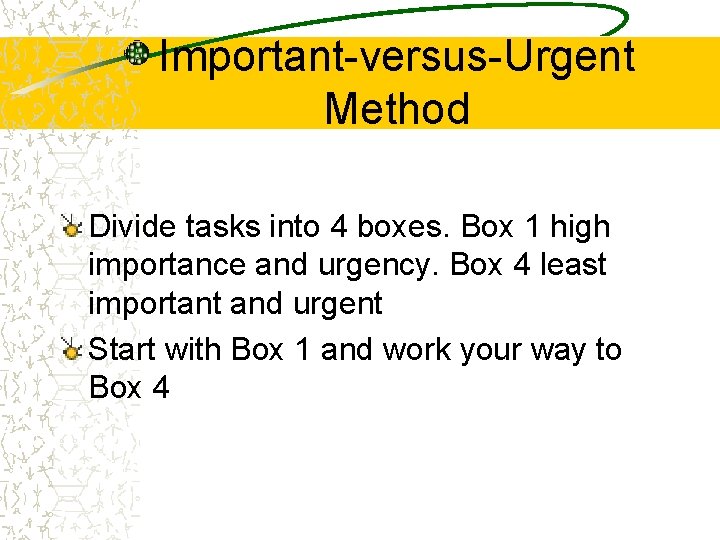 Important-versus-Urgent Method

Divide tasks into 4 boxes. Box 1 high importance and urgency. Box 4 least important and urgent

Start with Box 1 and work your way to Box 4